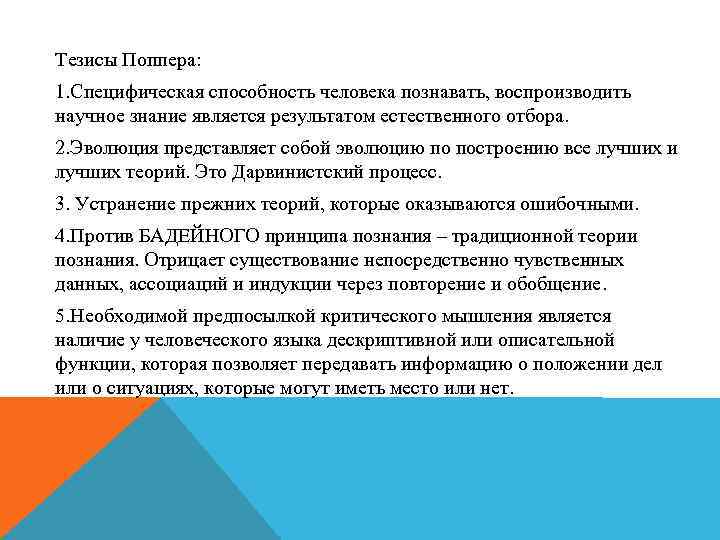 Тезисы Поппера:

1.Специфическая способность человека познавать, воспроизводить научное знание является результатом естественного отбора.

2.Эволюция представляет собой эволюцию по построению все лучших и лучших теорий. Это Дарвинистский процесс.

3. Устранение прежних теорий, которые оказываются ошибочными.

4.Против БАДЕЙНОГО принципа познания – традиционной теории познания. Отрицает существование непосредственно чувственных данных, ассоциаций и индукции через повторение и обобщение.

5.Необходимой предпосылкой критического мышления является наличие у человеческого языка дескриптивной или описательной функции, которая позволяет передавать информацию о положении дел или о ситуациях, которые могут иметь место или нет.